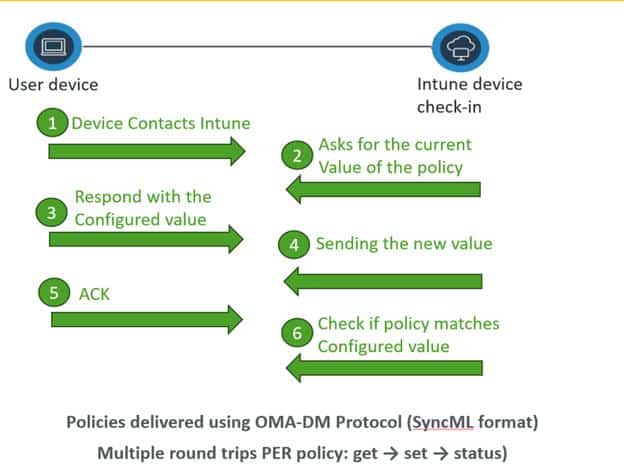 User device

Intune device check-in

1 Device Contacts Intune

2 Asks for the current Value of the policy

3 Respond with the Configured value

4 Sending the new value

5 ACK

6 Check if policy matches Configured value

Policies delivered using OMA-DM Protocol (SyncML format)

Multiple round trips PER policy: get → set → status)